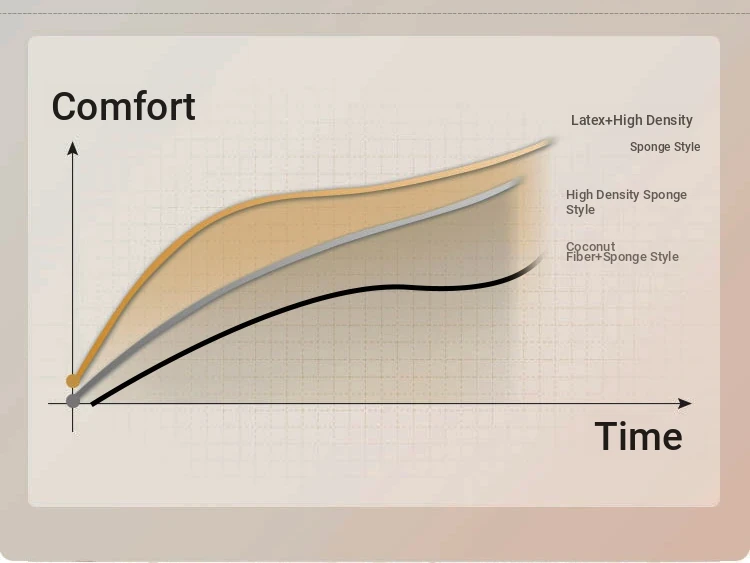 Comfort

Latex+High Density

Sponge Style

High Density Sponge Style

Coconut Fiber+Sponge Style

Time